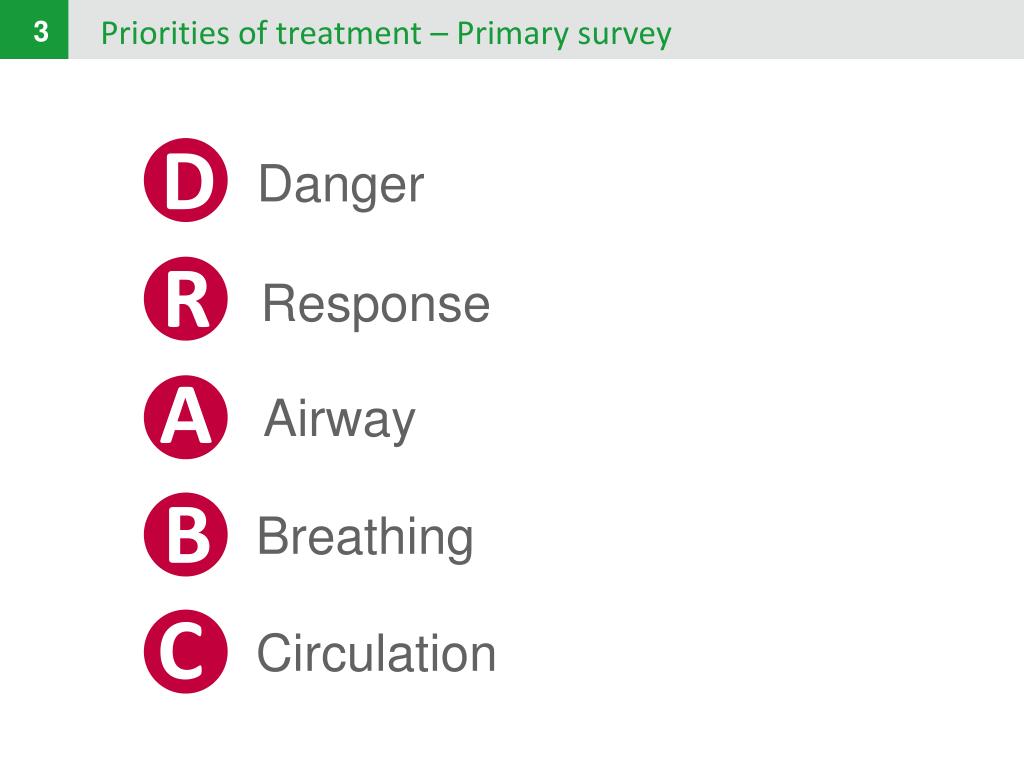 3 Priorities of treatment – Primary survey

D Danger

R Response

A Airway

B Breathing

C Circulation